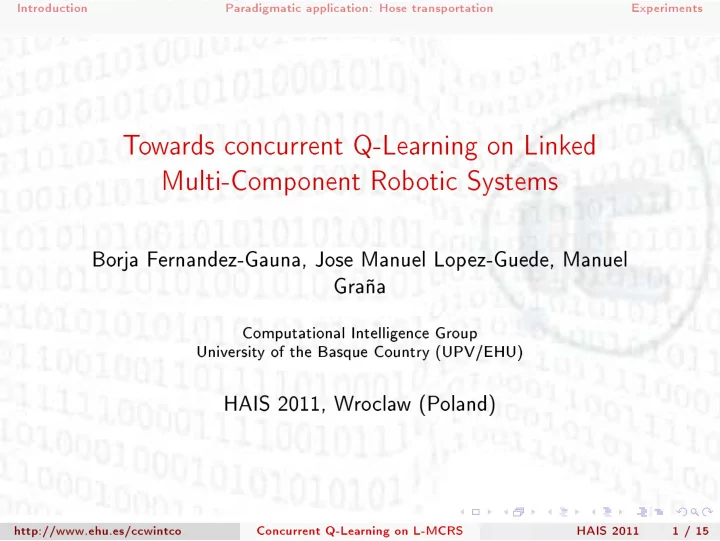 Introduction Paradigmatic application: Hose transportation Experiments

Towards concurrent Q-Learning on Linked Multi-Component Robotic Systems

Borja Fernandez-Gauna, Jose Manuel Lopez-Guede, Manuel Graña

Computational Intelligence Group
University of the Basque Country (UPV/EHU)

HAIS 2011, Wroclaw (Poland)

http://www.ehu.es/ccwintco Concurrent Q-Learning on L-MCRS HAIS 2011 1 / 15